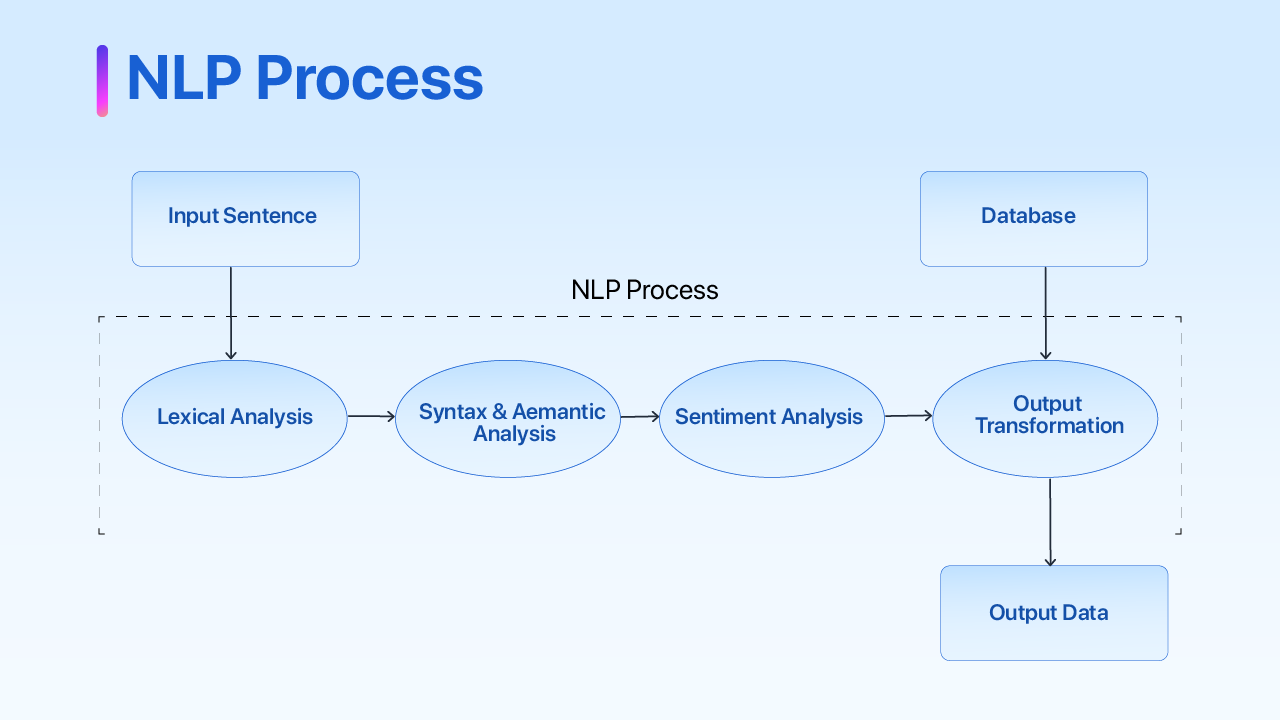 NLP Process

Input Sentence

Database

NLP Process

Lexical Analysis

Syntax & Aemantic Analysis

Sentiment Analysis

Output Transformation

Output Data